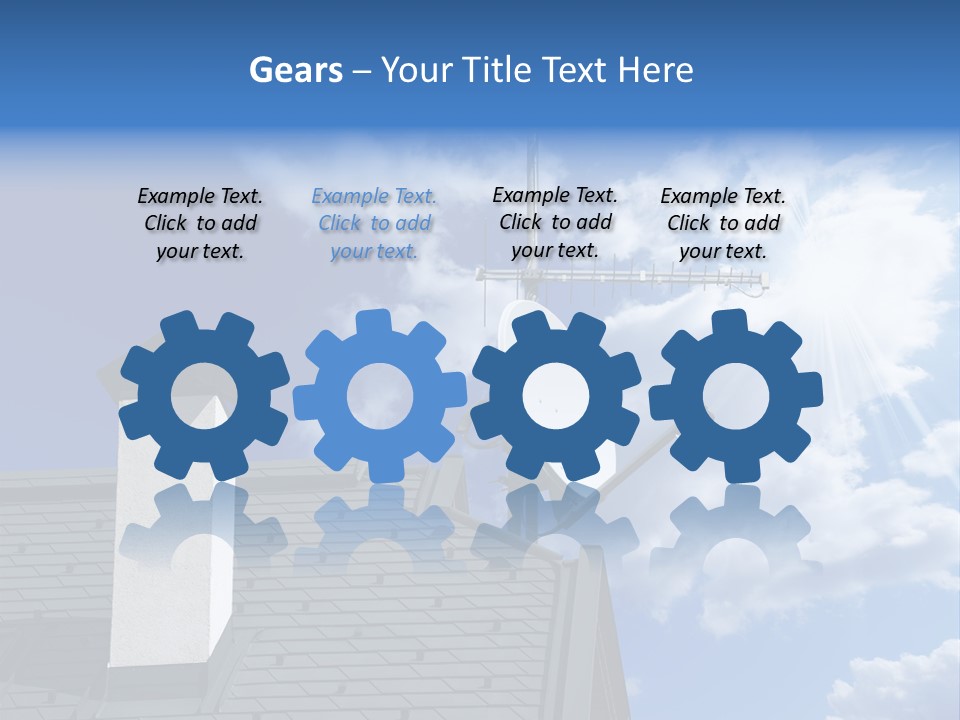 Gears – Your Title Text Here

Example Text. Click to add your text.

Example Text. Click to add your text.

Example Text. Click to add your text.

Example Text. Click to add your text.